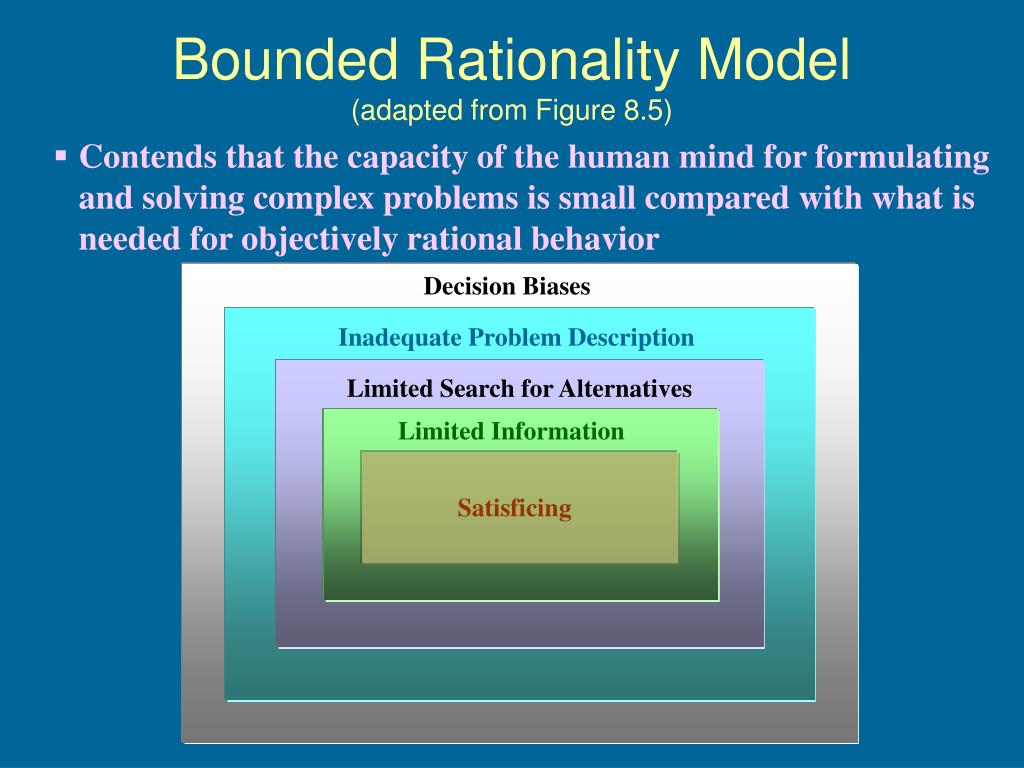 Bounded Rationality Model
(adapted from Figure 8.5)

▪ Contends that the capacity of the human mind for formulating and solving complex problems is small compared with what is needed for objectively rational behavior

Decision Biases

Inadequate Problem Description

Limited Search for Alternatives

Limited Information

Satisficing